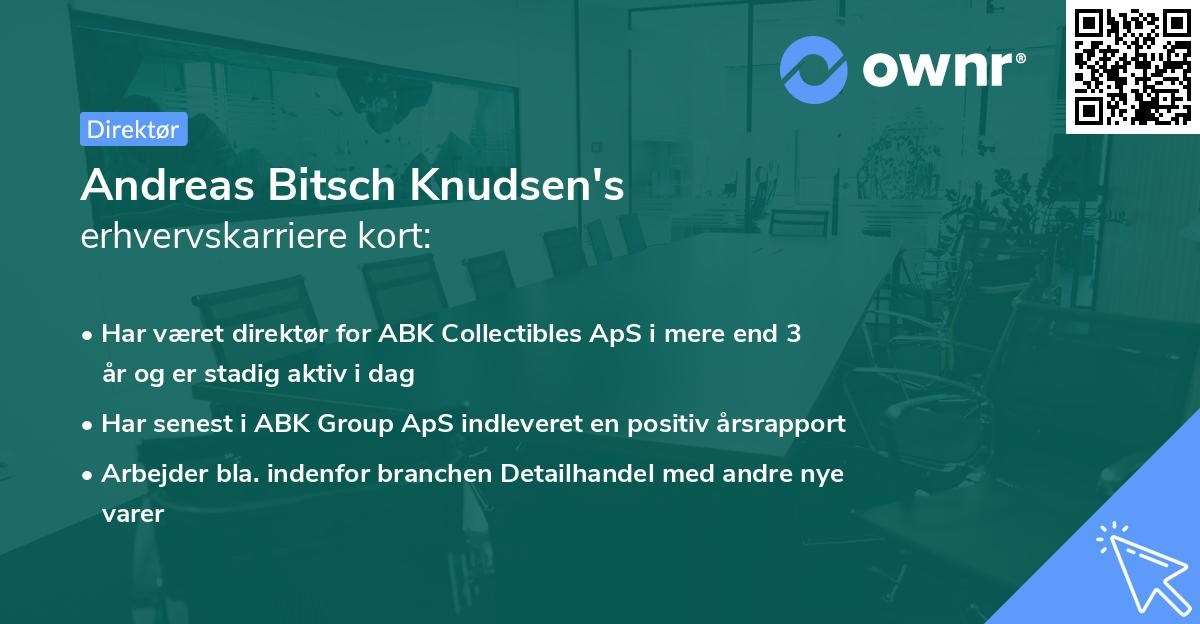 ownr®

Direktør

Andreas Bitsch Knudsen's
erhvervskarriere kort:

• Har været direktør for ABK Collectibles ApS i mere end 3 år og er stadig aktiv i dag
• Har senest i ABK Group ApS indleveret en positiv årsrapport
• Arbejder bla. indenfor branchen Detailhandel med andre nye varer